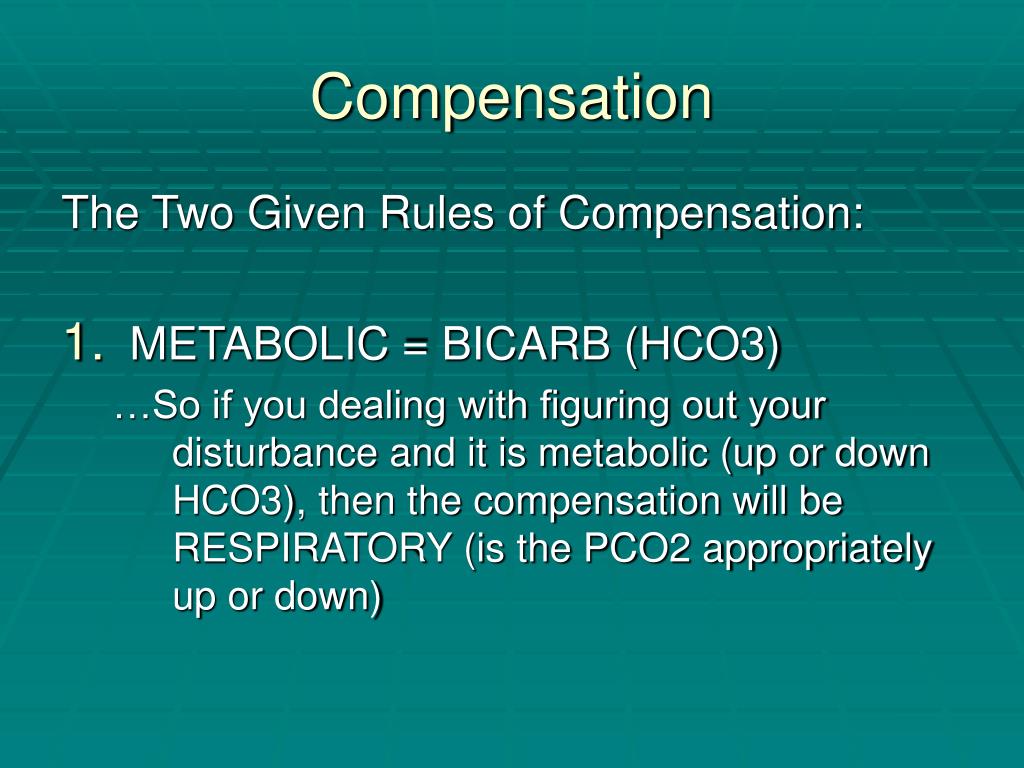 Compensation

The Two Given Rules of Compensation:

1. METABOLIC = BICARB (HCO3)

…So if you dealing with figuring out your disturbance and it is metabolic (up or down HCO3), then the compensation will be RESPIRATORY (is the PCO2 appropriately up or down)